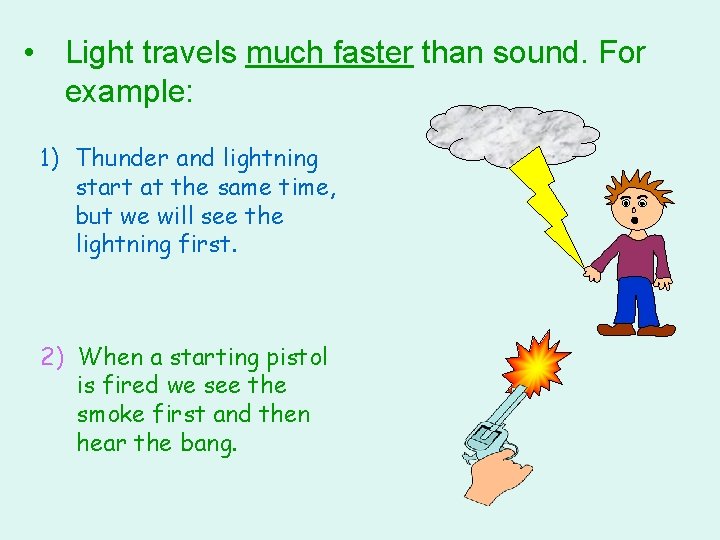 • Light travels much faster than sound. For example:

1) Thunder and lightning start at the same time, but we will see the lightning first.

2) When a starting pistol is fired we see the smoke first and then hear the bang.